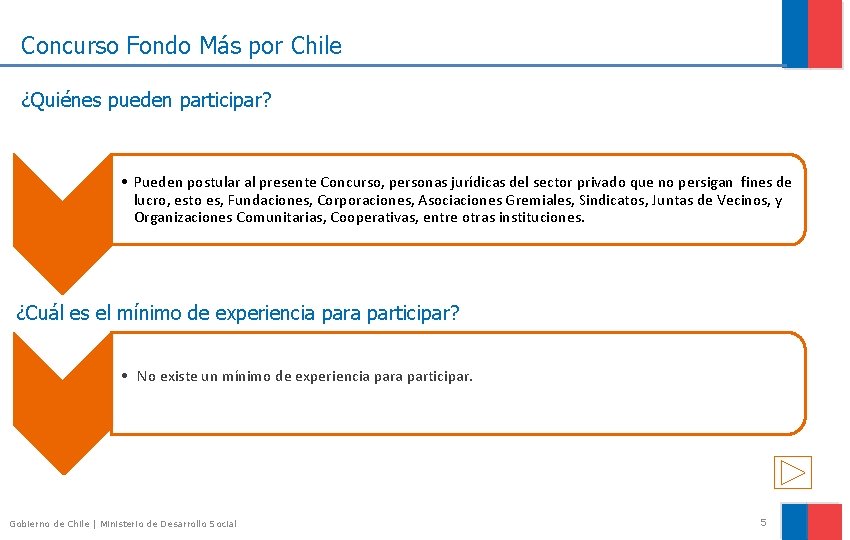 Concurso Fondo Más por Chile

¿Quiénes pueden participar?

• Pueden postular al presente Concurso, personas jurídicas del sector privado que no persigan fines de lucro, esto es, Fundaciones, Corporaciones, Asociaciones Gremiales, Sindicatos, Juntas de Vecinos, y Organizaciones Comunitarias, Cooperativas, entre otras instituciones.

¿Cuál es el mínimo de experiencia para participar?

• No existe un mínimo de experiencia para participar.

Gobierno de Chile | Ministerio de Desarrollo Social

5